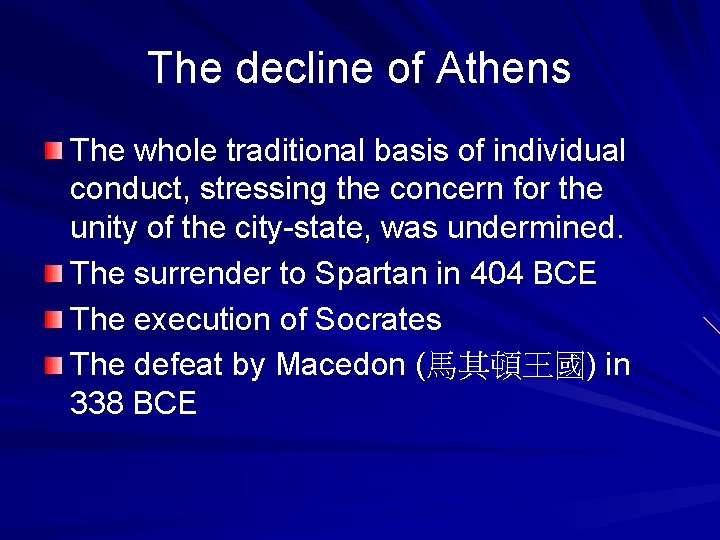 The decline of Athens

• The whole traditional basis of individual conduct, stressing the concern for the unity of the city-state, was undermined.
• The surrender to Spartan in 404 BCE
• The execution of Socrates
• The defeat by Macedon (馬其頓王國) in 338 BCE